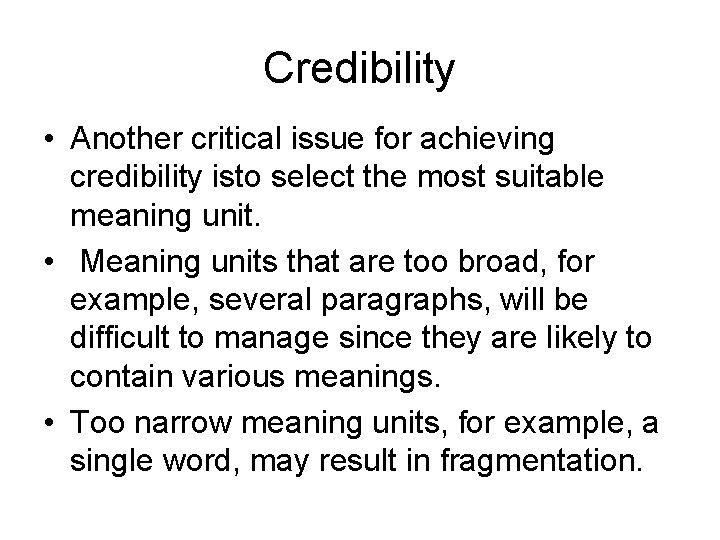 Credibility

• Another critical issue for achieving credibility isto select the most suitable meaning unit.

• Meaning units that are too broad, for example, several paragraphs, will be difficult to manage since they are likely to contain various meanings.

• Too narrow meaning units, for example, a single word, may result in fragmentation.